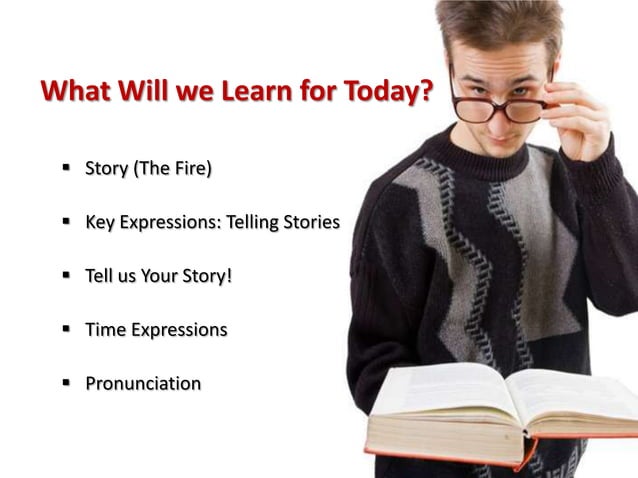 What Will we Learn for Today?

- Story (The Fire)
- Key Expressions: Telling Stories
- Tell us Your Story!
- Time Expressions
- Pronunciation